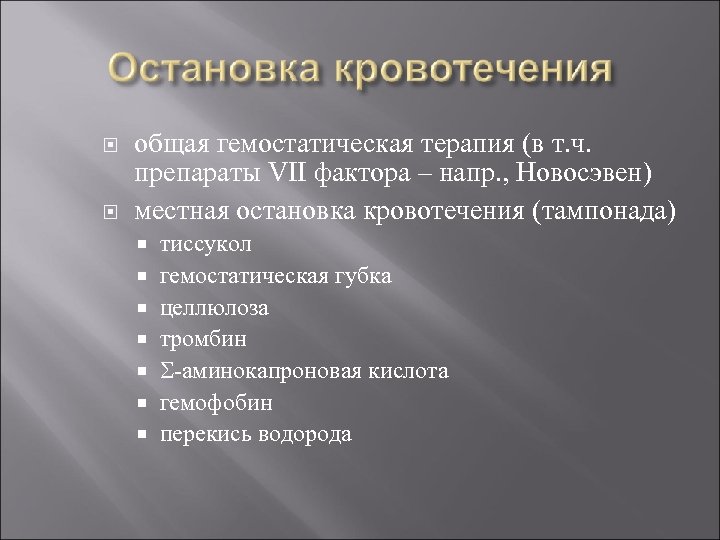 Остановка кровотечения

общая гемостатическая терапия (в т.ч. препараты VII фактора – напр., Новосэвен)

местная остановка кровотечения (тампонада)

тиссукол

гемостатическая губка

целлюлоза

тромбин

Σ-аминокапроновая кислота

гемофобин

перекись водорода